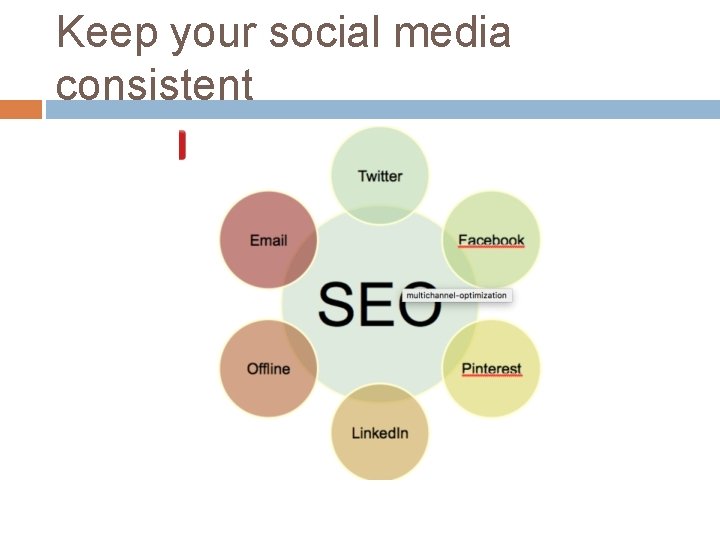 Keep your social media consistent

Twitter

Email

Facebook

SEO

multichannel-optimization

Offline

Pinterest

LinkedIn